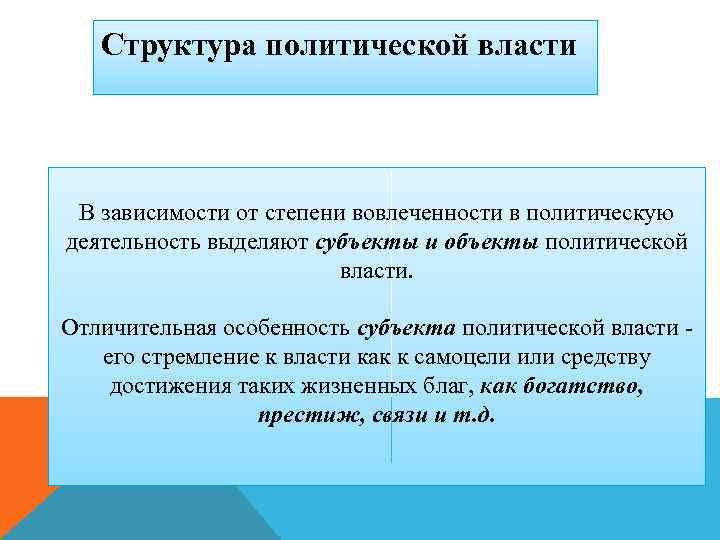 Структура политической власти

В зависимости от степени вовлеченности в политическую деятельность выделяют субъекты и объекты политической власти.

Отличительная особенность субъекта политической власти - его стремление к власти как к самоцели или средству достижения таких жизненных благ, как богатство, престиж, связи и т.д.